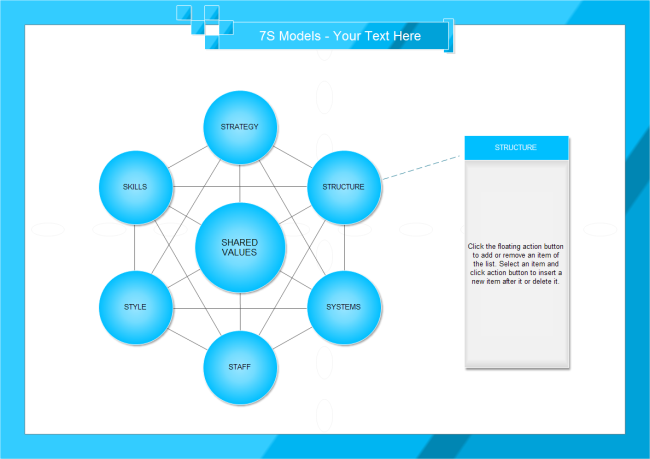 7S Models - Your Text Here

STRATEGY

SKILLS

STRUCTURE

SHARED VALUES

STYLE

SYSTEMS

STAFF

STRUCTURE

Click the floating action button to add or remove an item of the list. Select an item and click action button to insert a new item after it or delete it.